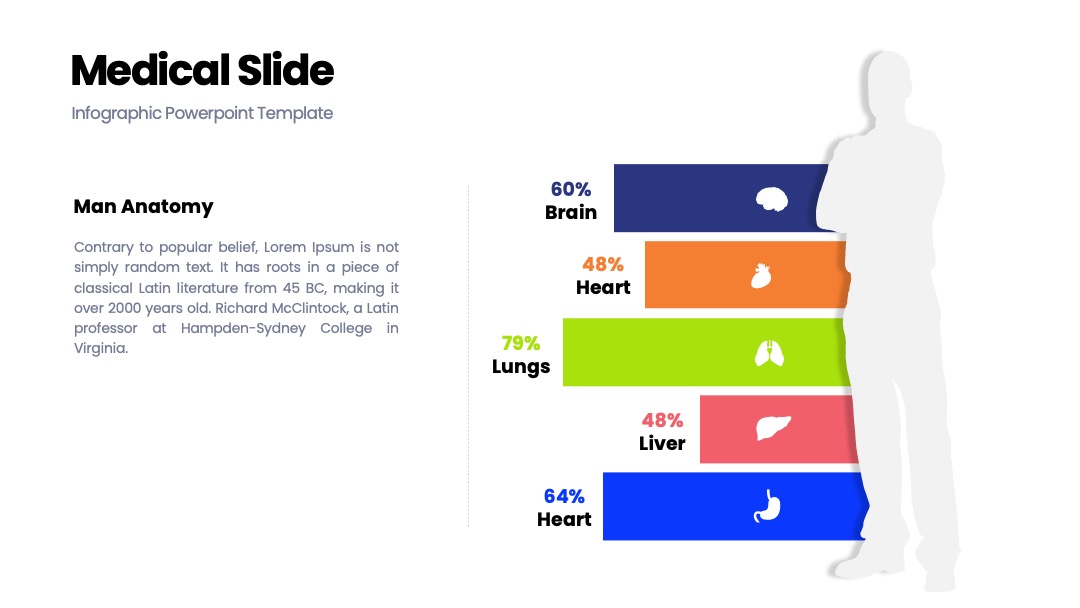 Medical Slide

Infographic Powerpoint Template

Man Anatomy

Contrary to popular belief, Lorem Ipsum is not simply random text. It has roots in a piece of classical Latin literature from 45 BC, making it over 2000 years old. Richard McClintock, a Latin professor at Hampden-Sydney College in Virginia.

60%
Brain

48%
Heart

79%
Lungs

48%
Liver

64%
Heart